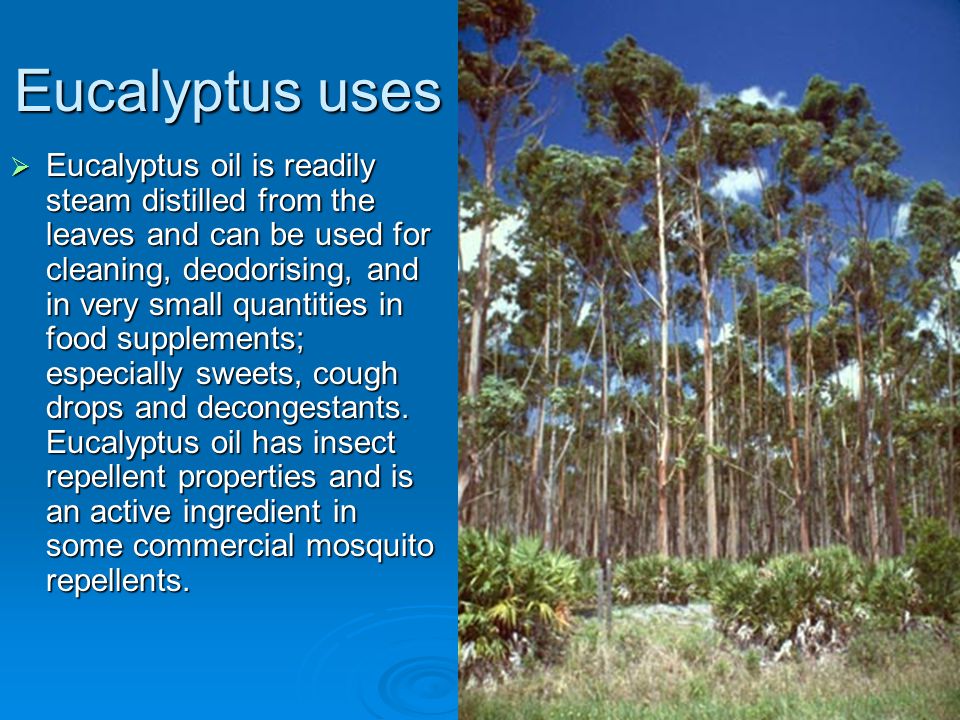 Eucalyptus uses

➢ Eucalyptus oil is readily steam distilled from the leaves and can be used for cleaning, deodorising, and in very small quantities in food supplements; especially sweets, cough drops and decongestants. Eucalyptus oil has insect repellent properties and is an active ingredient in some commercial mosquito repellents.